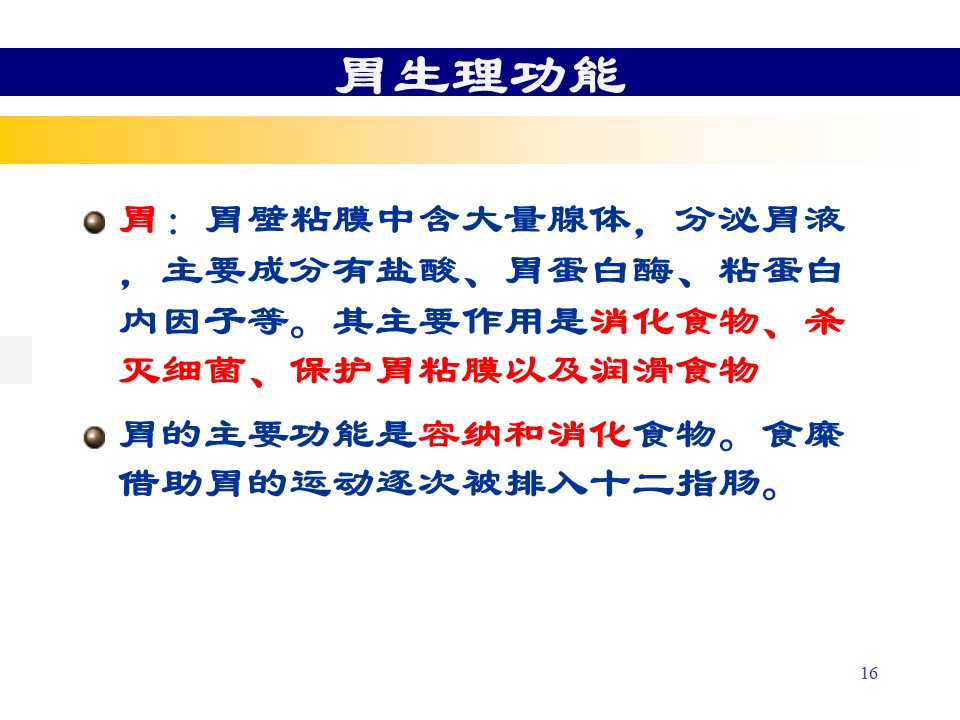 胃生理功能

胃：胃壁粘膜中含大量腺体，分泌胃液，主要成分有盐酸、胃蛋白酶、粘蛋白内因子等。其主要作用是消化食物、杀灭细菌、保护胃粘膜以及润滑食物

胃的主要功能是容纳和消化食物。食糜借助胃的运动逐次被排入十二指肠。

16